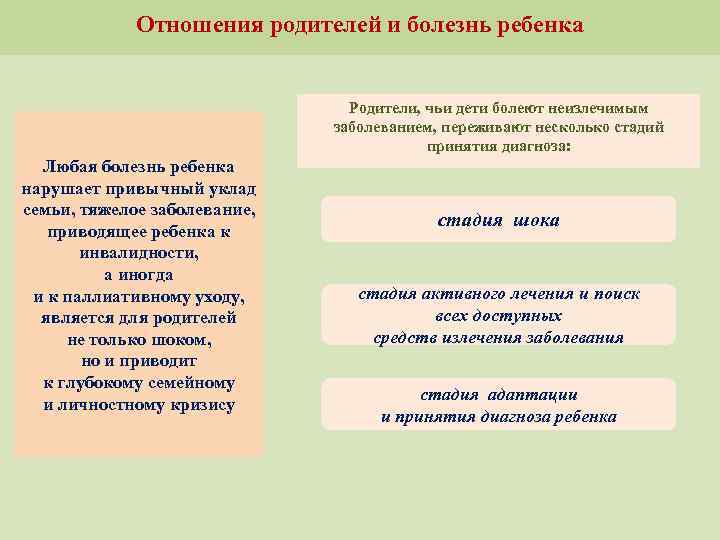 Отношения родителей и болезнь ребенка

Любая болезнь ребенка нарушает привычный уклад семьи, тяжелое заболевание, приводящее ребенка к инвалидности, а иногда и к паллиативному уходу, является для родителей не только шоком, но и приводит к глубокому семейному и личностному кризису

Родители, чьи дети болеют неизлечимым заболеванием, переживают несколько стадий принятия диагноза:

стадия шока

стадия активного лечения и поиск всех доступных средств излечения заболевания

стадия адаптации и принятия диагноза ребенка